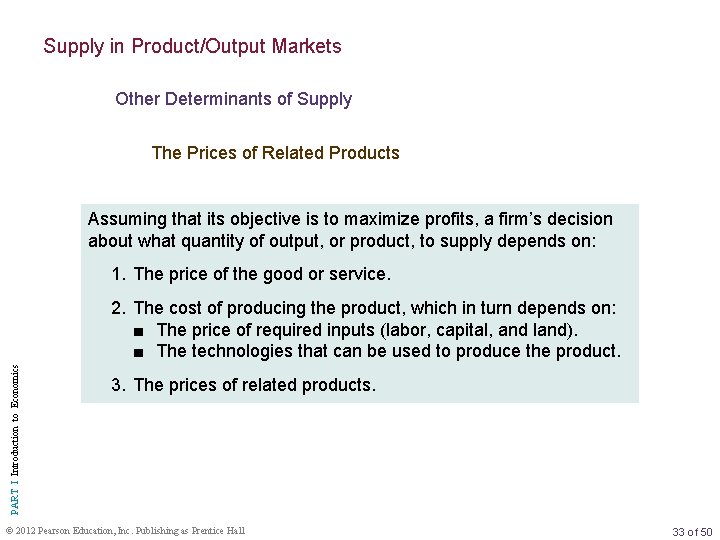 Supply in Product/Output Markets

Other Determinants of Supply

The Prices of Related Products

Assuming that its objective is to maximize profits, a firm's decision about what quantity of output, or product, to supply depends on:

1. The price of the good or service.

2. The cost of producing the product, which in turn depends on:
■ The price of required inputs (labor, capital, and land).
■ The technologies that can be used to produce the product.

3. The prices of related products.

PART I Introduction to Economics

© 2012 Pearson Education, Inc. Publishing as Prentice Hall

33 of 50